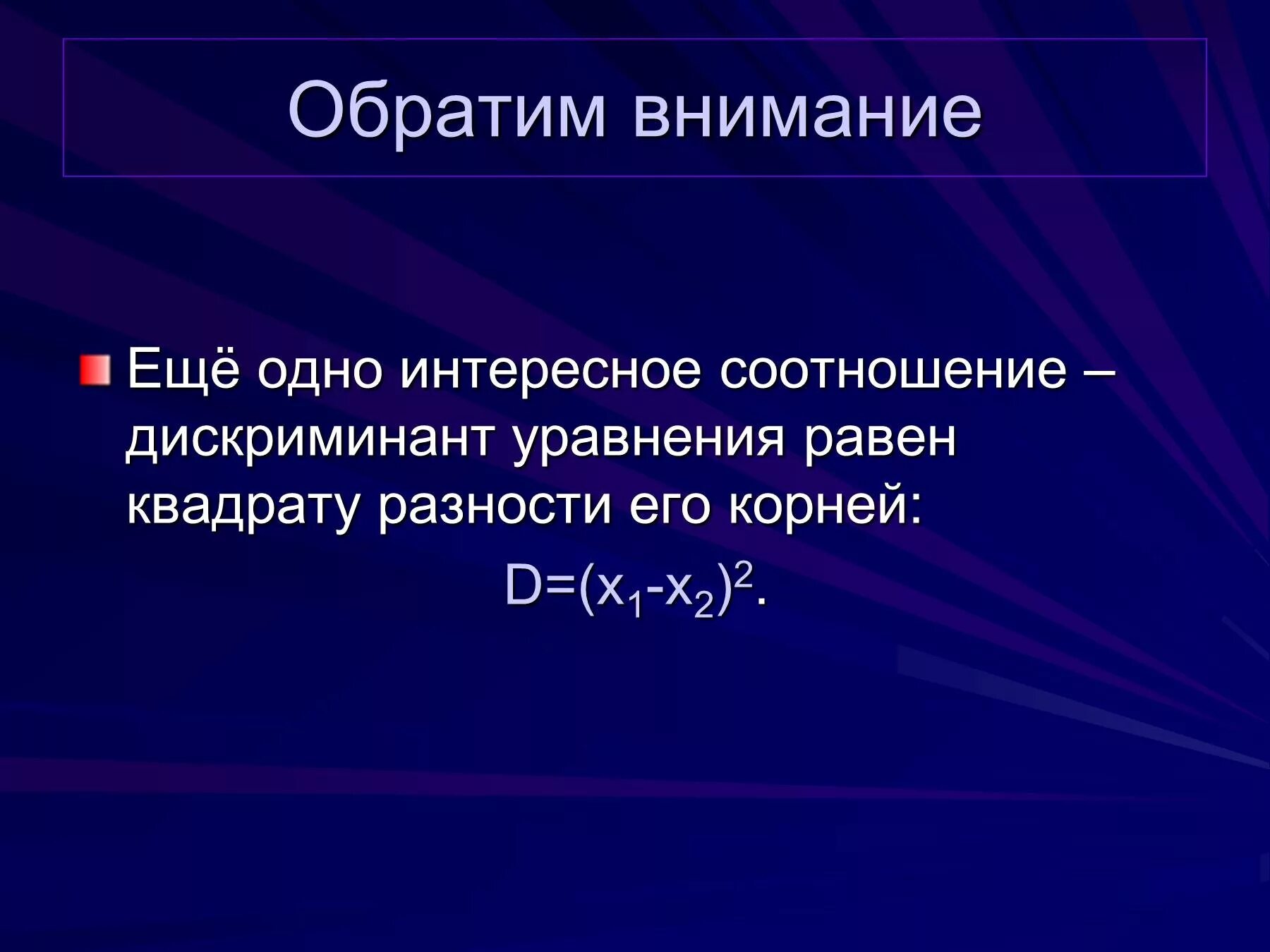 Обратим внимание

Ещё одно интересное соотношение – дискриминант уравнения равен квадрату разности его корней:

$D=(x_1-x_2)^2$.